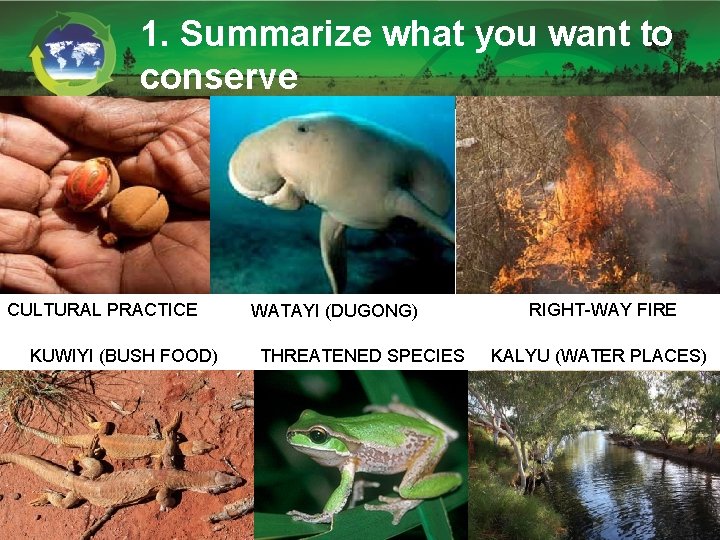 1. Summarize what you want to conserve

CULTURAL PRACTICE

WATAYI (DUGONG)

RIGHT-WAY FIRE

KUWIYI (BUSH FOOD)

THREATENED SPECIES

KALYU (WATER PLACES)